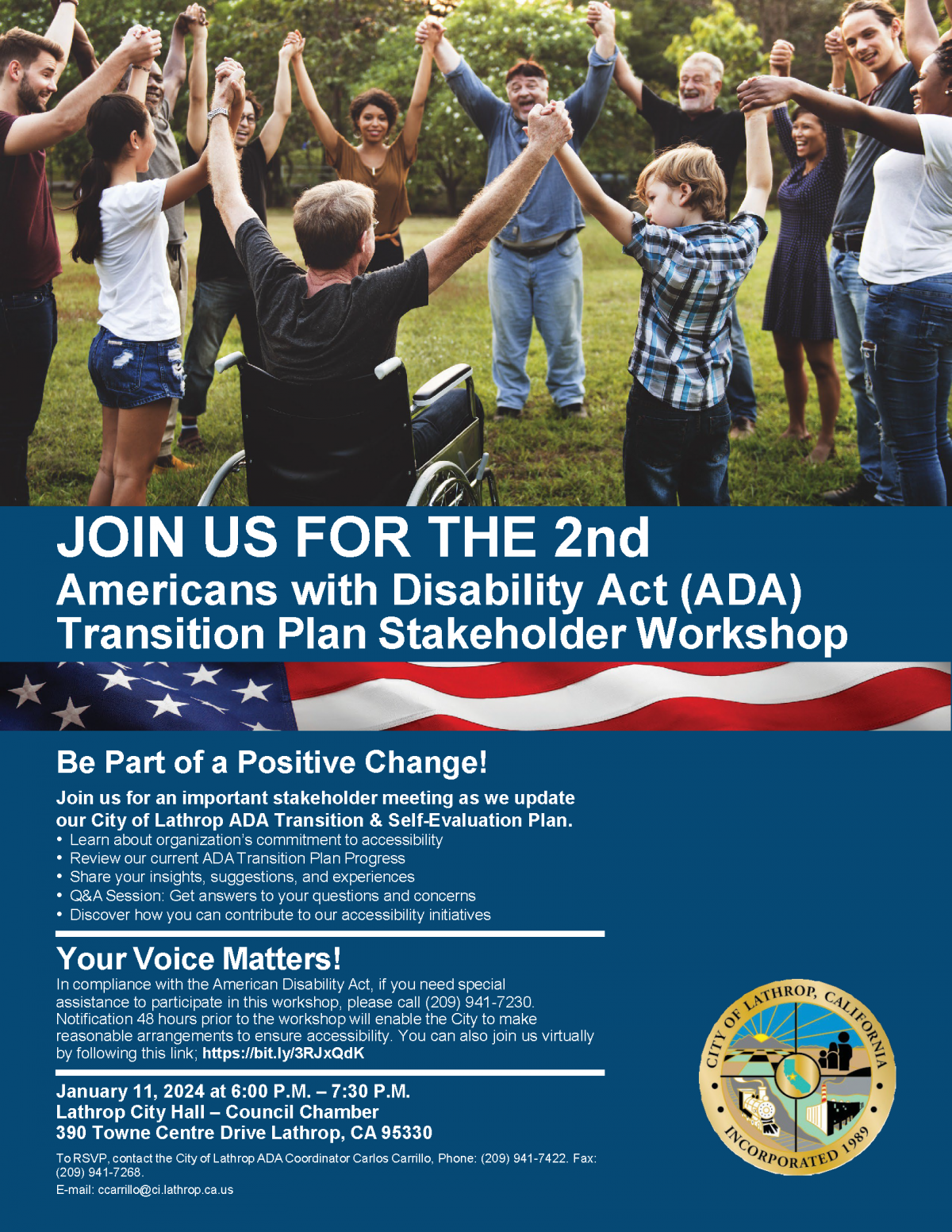 JOIN US FOR THE 2nd
Americans with Disability Act (ADA) Transition Plan Stakeholder Workshop

Be Part of a Positive Change!

Join us for an important stakeholder meeting as we update our City of Lathrop ADA Transition & Self-Evaluation Plan.
• Learn about organization's commitment to accessibility
• Review our current ADA Transition Plan Progress
• Share your insights, suggestions, and experiences
• Q&A Session: Get answers to your questions and concerns
• Discover how you can contribute to our accessibility initiatives

Your Voice Matters!
In compliance with the American Disability Act, if you need special assistance to participate in this workshop, please call (209) 941-7230. Notification 48 hours prior to the workshop will enable the City to make reasonable arrangements to ensure accessibility. You can also join us virtually by following this link; https://bit.ly/3RJxQdK

January 11, 2024 at 6:00 P.M. – 7:30 P.M.
Lathrop City Hall – Council Chamber
390 Towne Centre Drive Lathrop, CA 95330

To RSVP, contact the City of Lathrop ADA Coordinator Carlos Carrillo, Phone: (209) 941-7422. Fax: (209) 941-7268.
E-mail: ccarrillo@ci.lathrop.ca.us

CITY OF LATHROP, CALIFORNIA
INCORPORATED 1989